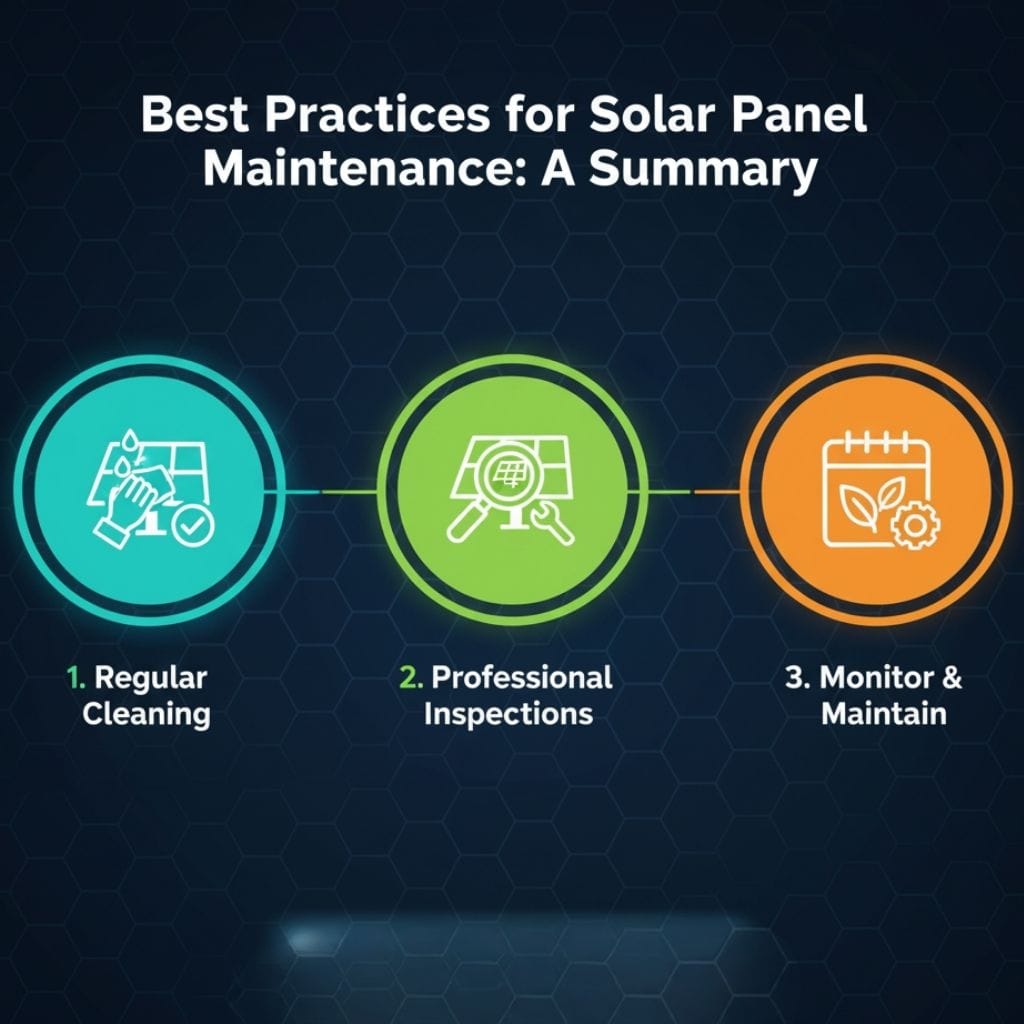 Best Practices for Solar Panel Maintenance: A Summary

1. Regular Cleaning

2. Professional Inspections

3. Monitor & Maintain